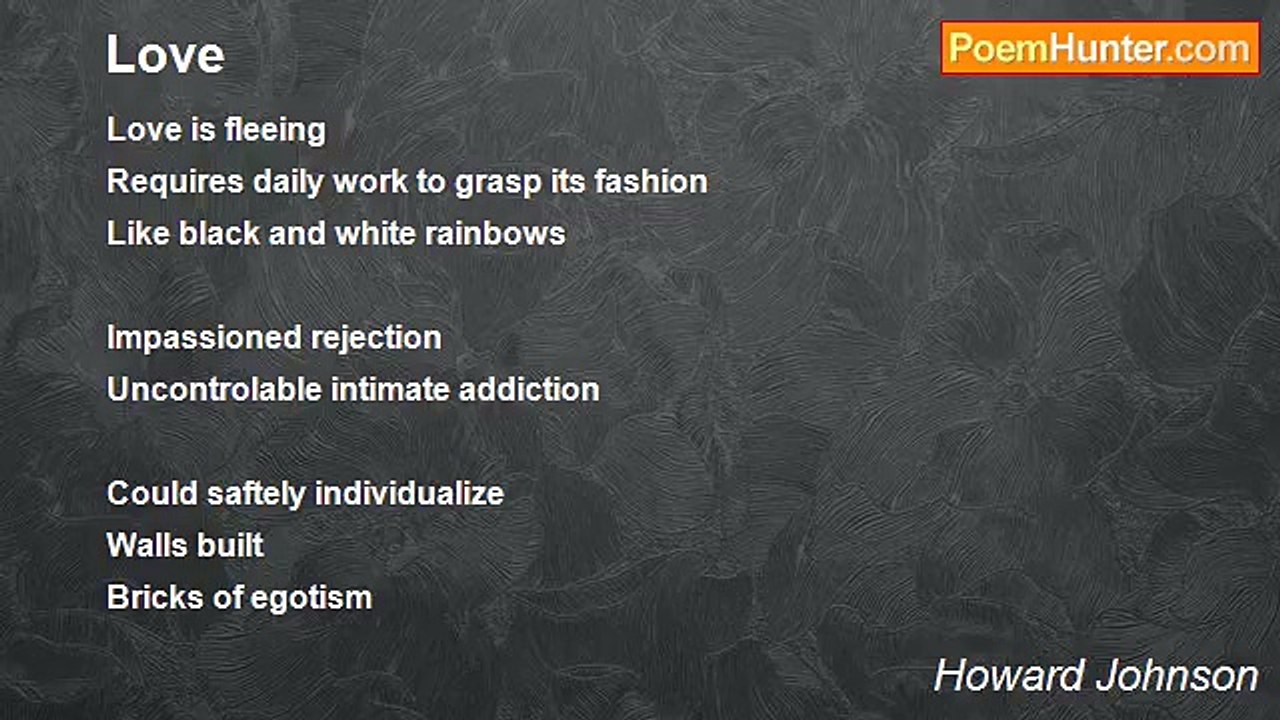 Love

PoemHunter.com

Love is fleeing
Requires daily work to grasp its fashion
Like black and white rainbows

Impassioned rejection
Uncontrolable intimate addiction

Could saftely individualize
Walls built
Bricks of egotism

Howard Johnson